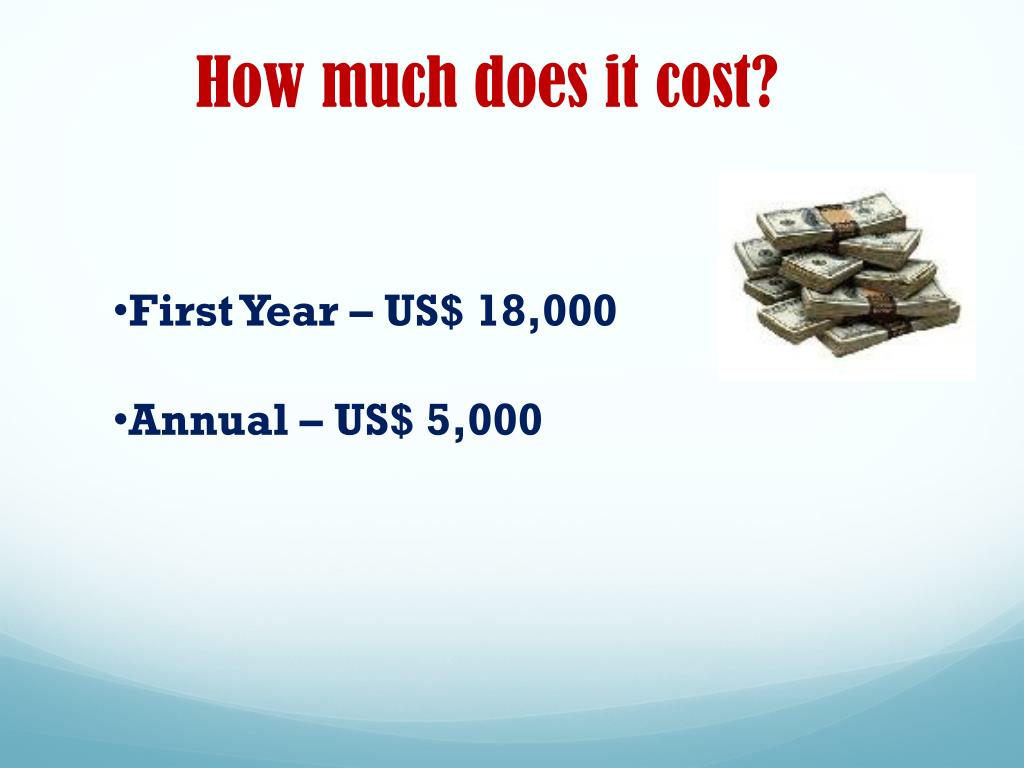 How much does it cost?

•First Year – US$ 18,000

•Annual – US$ 5,000